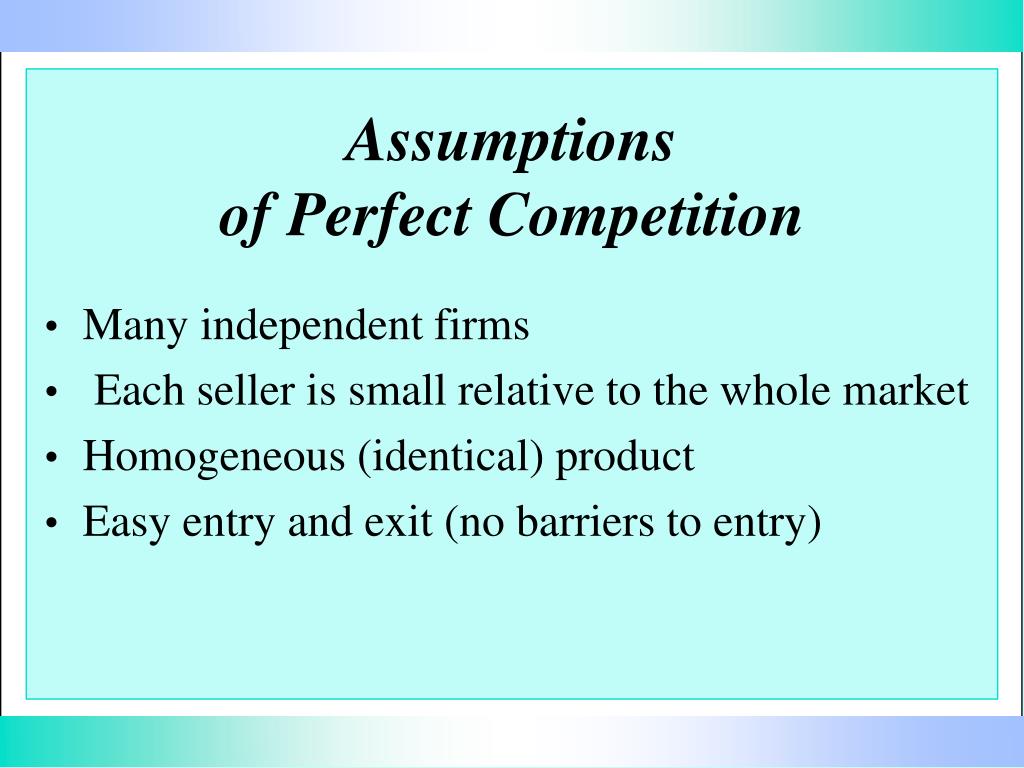 Assumptions
of Perfect Competition

• Many independent firms
• Each seller is small relative to the whole market
• Homogeneous (identical) product
• Easy entry and exit (no barriers to entry)